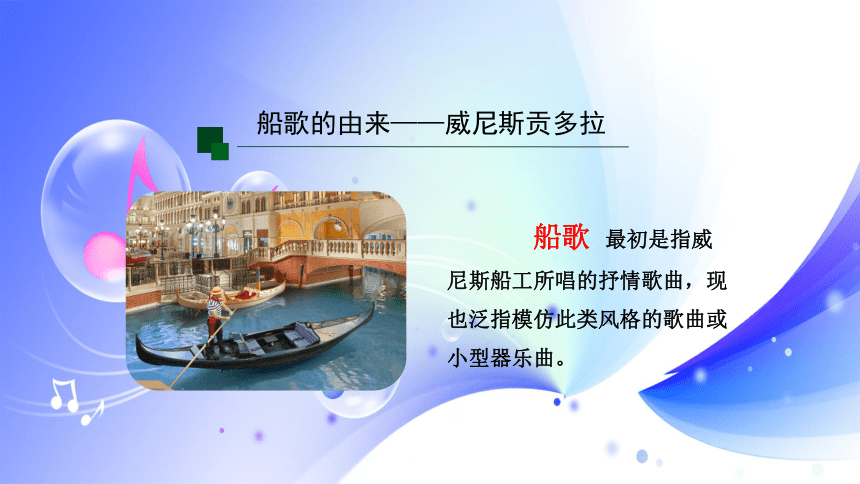 船歌的由来——威尼斯贡多拉

船歌 最初是指威尼斯船工所唱的抒情歌曲，现也泛指模仿此类风格的歌曲或小型器乐曲。